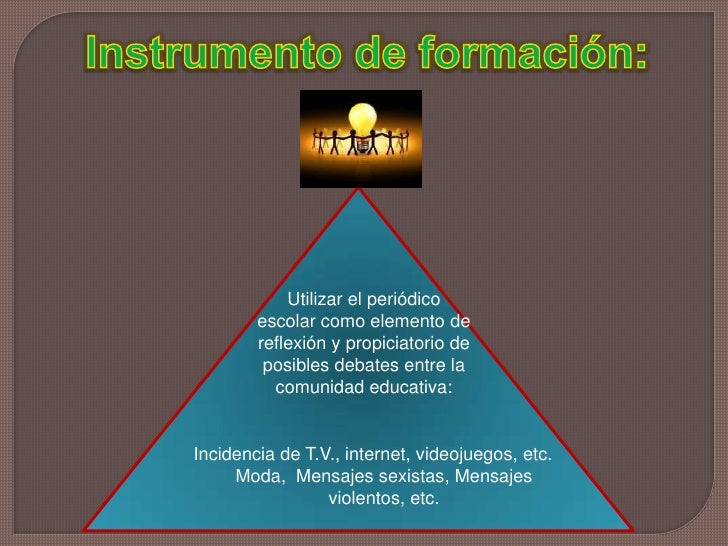 Instrumento de formación:

Utilizar el periódico escolar como elemento de reflexión y propiciatorio de posibles debates entre la comunidad educativa:

Incidencia de T.V., internet, videojuegos, etc. Moda, Mensajes sexistas, Mensajes violentos, etc.